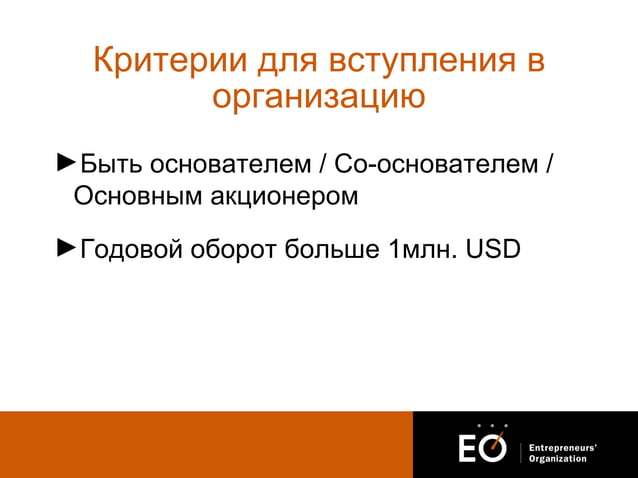 Критерии для вступления в организацию

►Быть основателем / Со-основателем / Основным акционером

►Годовой оборот больше 1млн. USD

EO Entrepreneurs' Organization